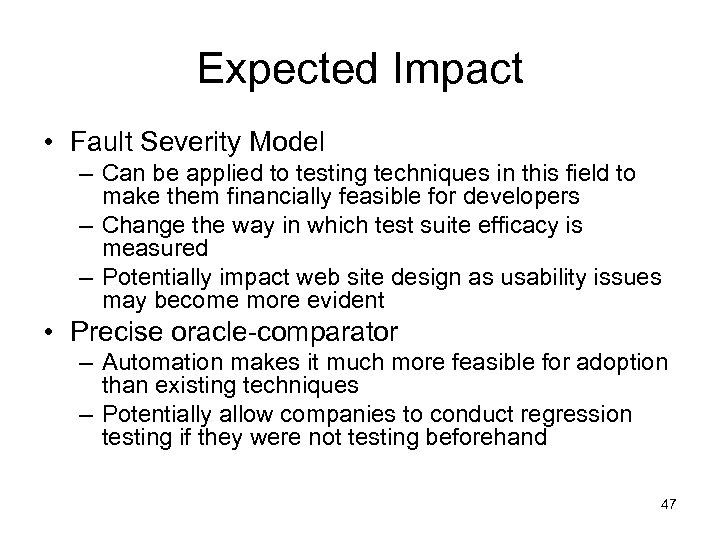 Expected Impact

• Fault Severity Model
– Can be applied to testing techniques in this field to make them financially feasible for developers
– Change the way in which test suite efficacy is measured
– Potentially impact web site design as usability issues may become more evident

• Precise oracle-comparator
– Automation makes it much more feasible for adoption than existing techniques
– Potentially allow companies to conduct regression testing if they were not testing beforehand

47